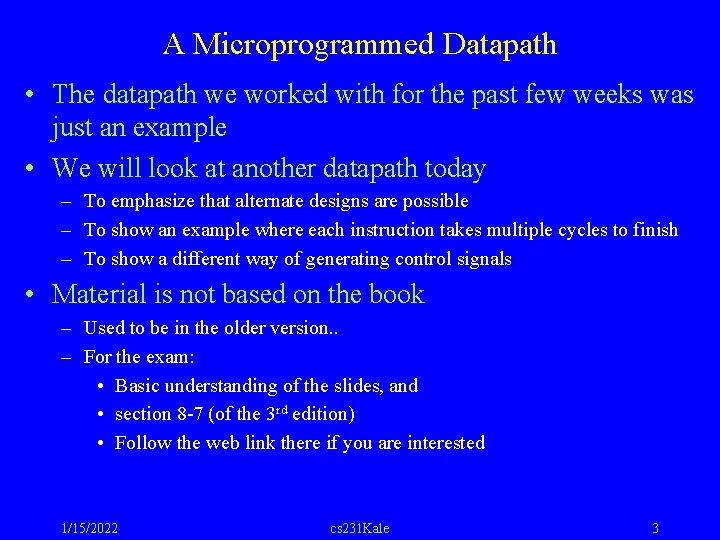 A Microprogrammed Datapath

• The datapath we worked with for the past few weeks was just an example

• We will look at another datapath today
– To emphasize that alternate designs are possible
– To show an example where each instruction takes multiple cycles to finish
– To show a different way of generating control signals

• Material is not based on the book
– Used to be in the older version..
– For the exam:
• Basic understanding of the slides, and
• section 8-7 (of the 3$^{rd}$ edition)
• Follow the web link there if you are interested

1/15/2022 cs231Kale 3